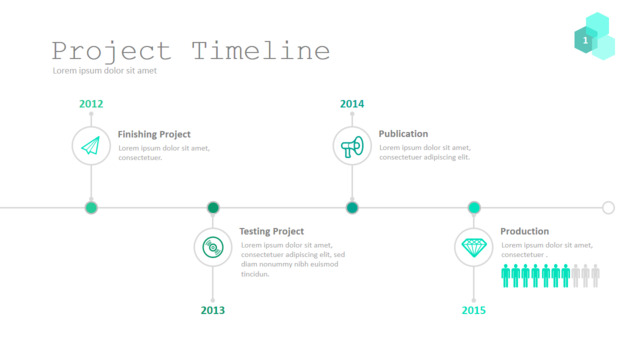 Project Timeline
Lorem ipsum dolor sit amet

1

2012
Finishing Project
Lorem ipsum dolor sit amet, consectetuer.

2014
Publication
Lorem ipsum dolor sit amet, consectetuer adipiscing elit.

Testing Project
Lorem ipsum dolor sit amet, consectetuer adipiscing elit, sed diam nonummy nibh euismod tincidun.
2013

Production
Lorem ipsum dolor sit amet, consectetuer .
2015